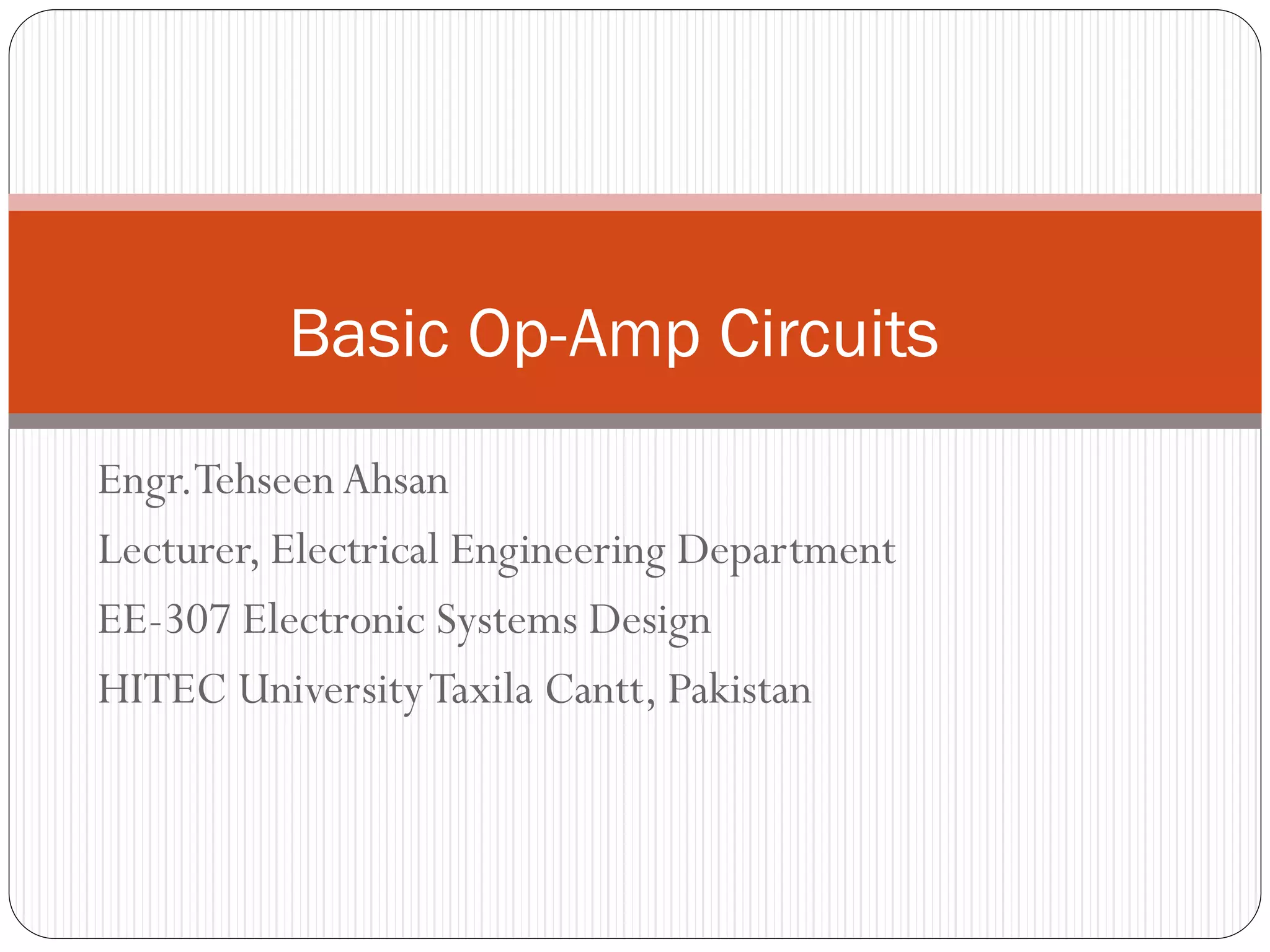 Basic Op-Amp Circuits

Engr. Tehseen Ahsan

Lecturer, Electrical Engineering Department

EE-307 Electronic Systems Design

HITEC University Taxila Cantt, Pakistan